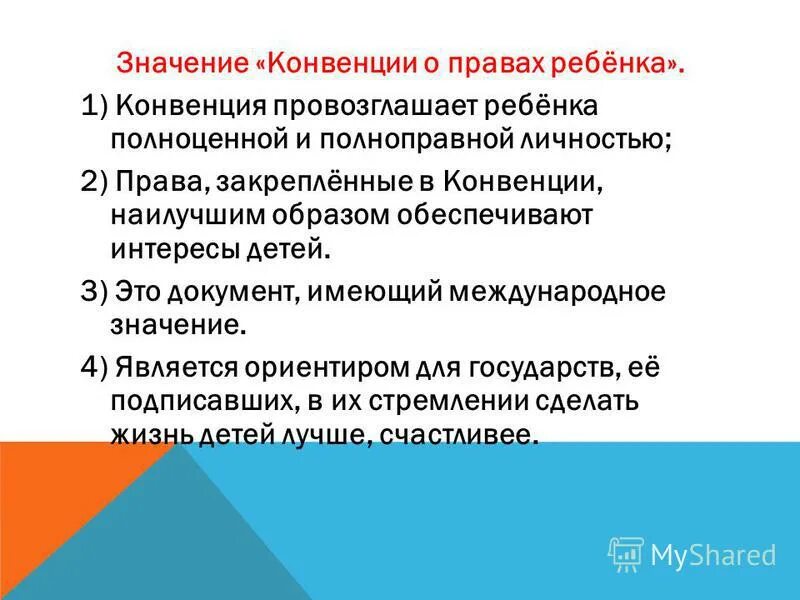 Значение «Конвенции о правах ребёнка».

1) Конвенция провозглашает ребёнка полноценной и полноправной личностью;

2) Права, закреплённые в Конвенции, наилучшим образом обеспечивают интересы детей.

3) Это документ, имеющий международное значение.

4) Является ориентиром для государств, её подписавших, в их стремлении сделать жизнь детей лучше, счастливее.

MyShared